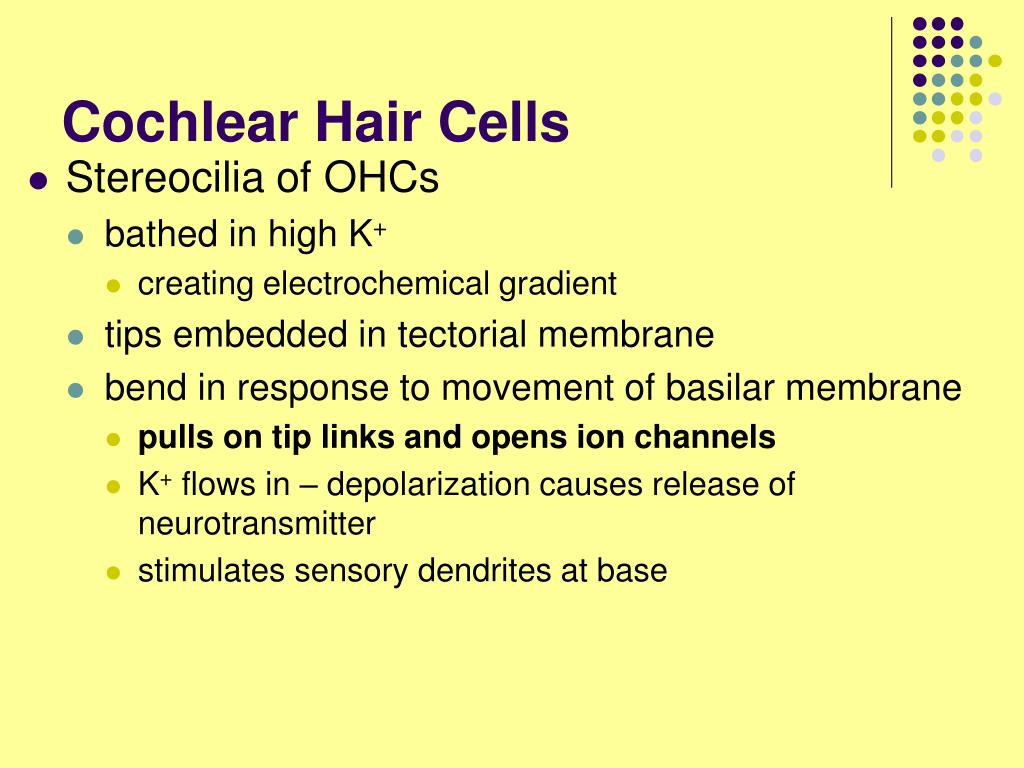 Cochlear Hair Cells

- Stereocilia of OHCs
  - bathed in high $K^+$
    - creating electrochemical gradient
  - tips embedded in tectorial membrane
  - bend in response to movement of basilar membrane
    - **pulls on tip links and opens ion channels**
    - $K^+$ flows in – depolarization causes release of neurotransmitter
    - stimulates sensory dendrites at base